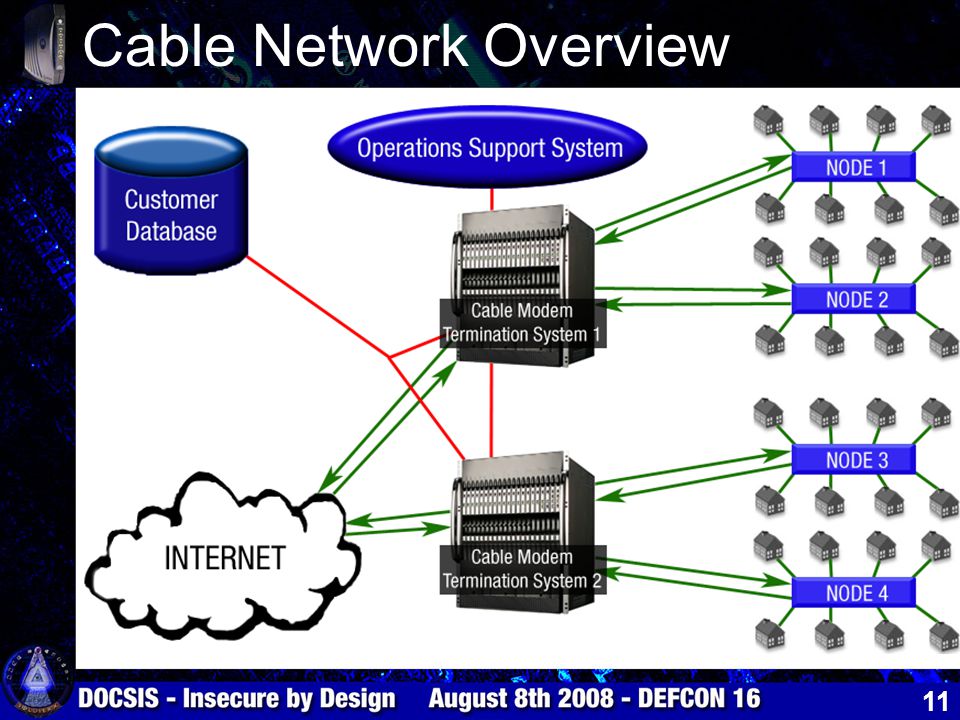 Cable Network Overview

Customer Database

Operations Support System

Cable Modem Termination System 1

Cable Modem Termination System 2

INTERNET

NODE 1

NODE 2

NODE 3

NODE 4

DOCSIS - Insecure by Design August 8th 2008 - DEFCON 16

11